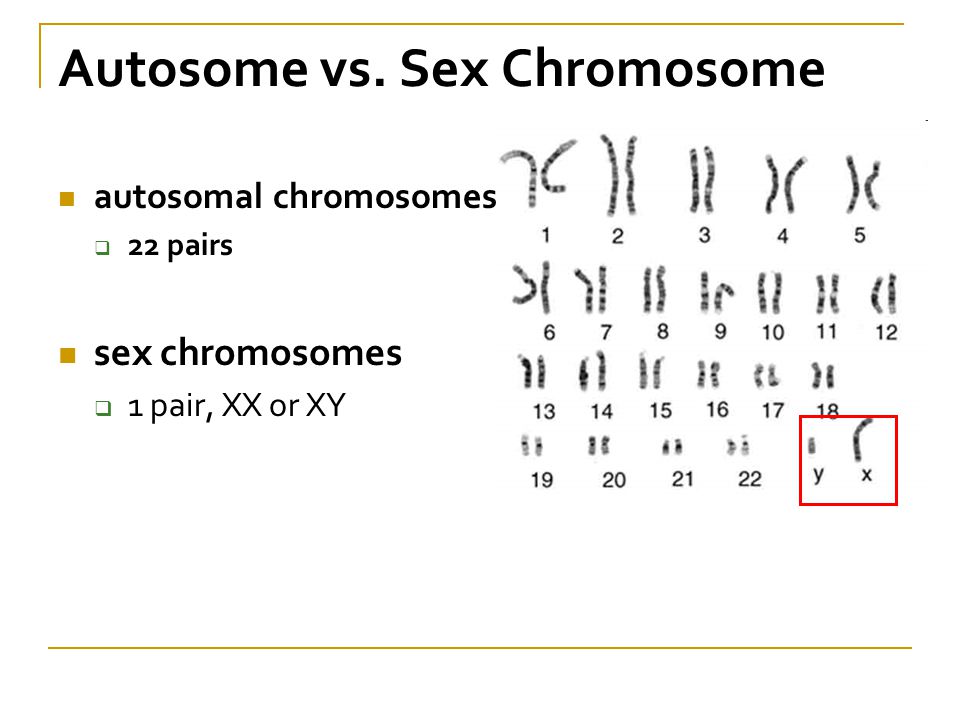 Autosome vs. Sex Chromosome

autosomal chromosomes
22 pairs

sex chromosomes
1 pair, XX or XY

1 2 3 4 5
6 7 8 9 10 11 12
13 14 15 16 17 18
19 20 21 22 y x